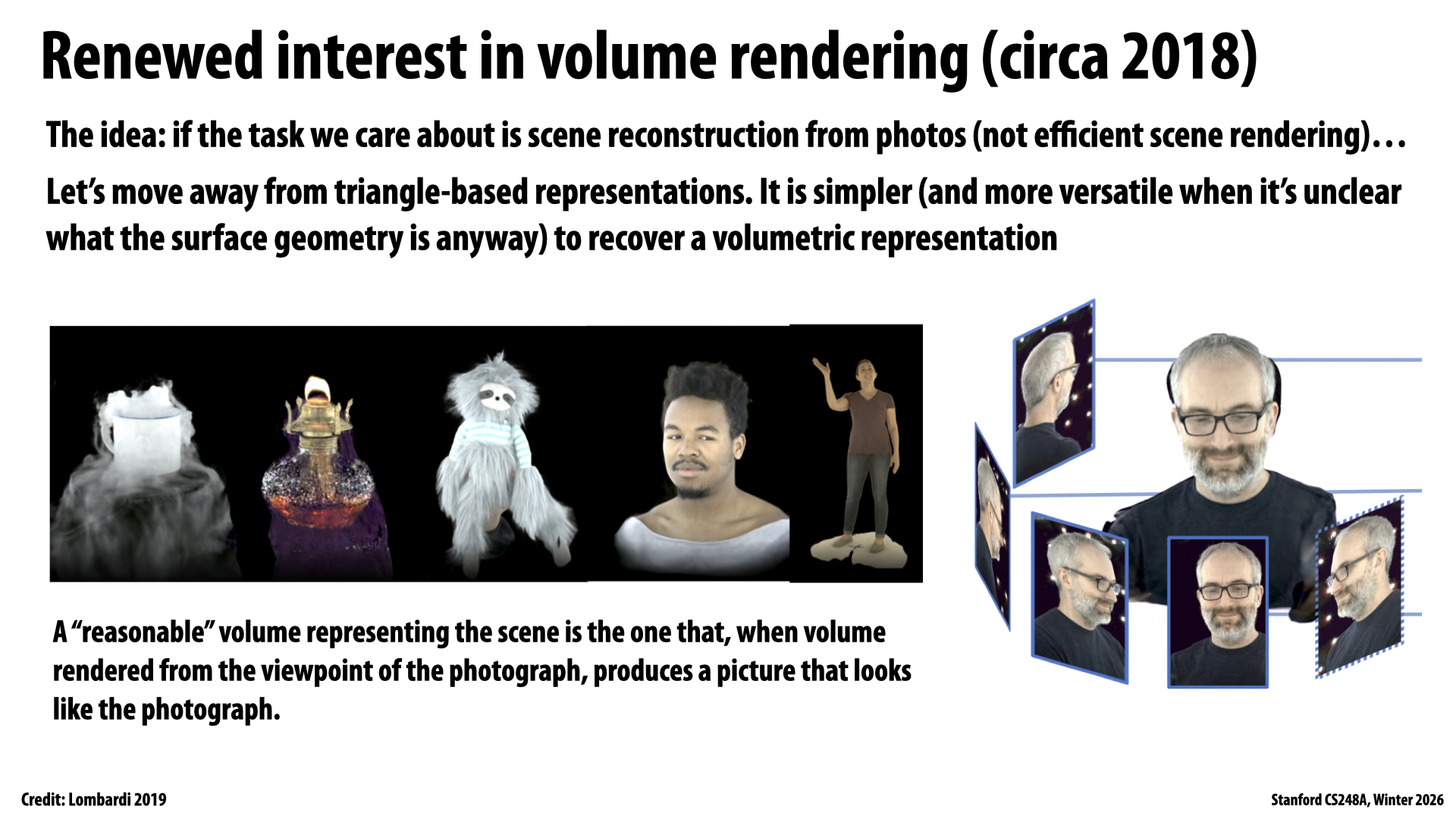 Renewed interest in volume rendering (circa 2018)

The idea: if the task we care about is scene reconstruction from photos (not efficient scene rendering)…

Let's move away from triangle-based representations. It is simpler (and more versatile when it's unclear what the surface geometry is anyway) to recover a volumetric representation

A "reasonable" volume representing the scene is the one that, when volume rendered from the viewpoint of the photograph, produces a picture that looks like the photograph.

Credit: Lombardi 2019

Stanford CS248A, Winter 2026